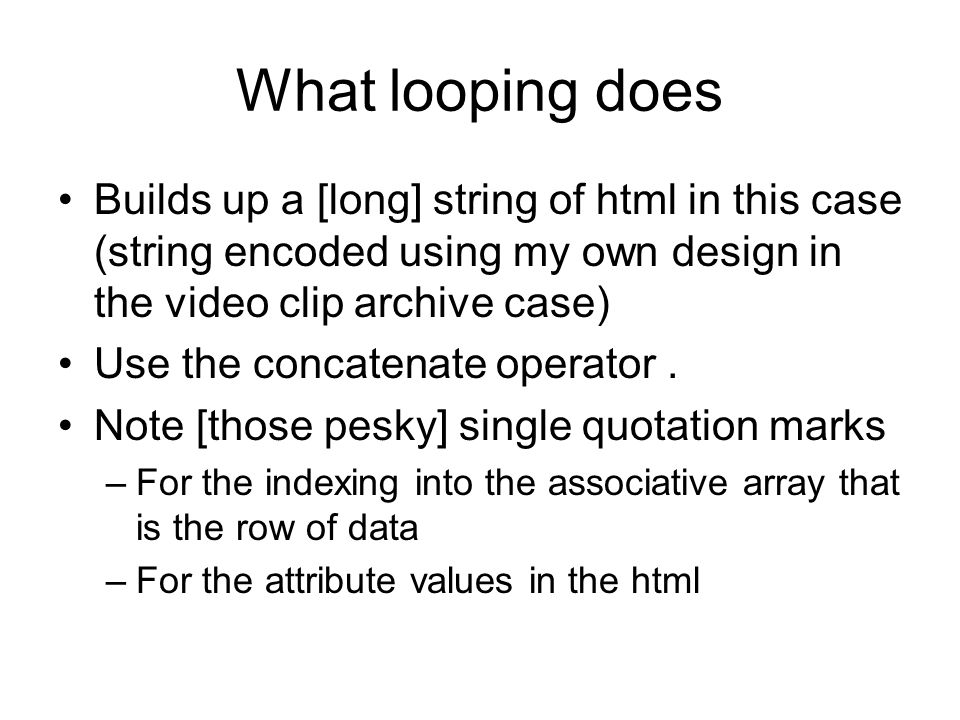 What looping does

• Builds up a [long] string of html in this case (string encoded using my own design in the video clip archive case)
• Use the concatenate operator .
• Note [those pesky] single quotation marks
  – For the indexing into the associative array that is the row of data
  – For the attribute values in the html